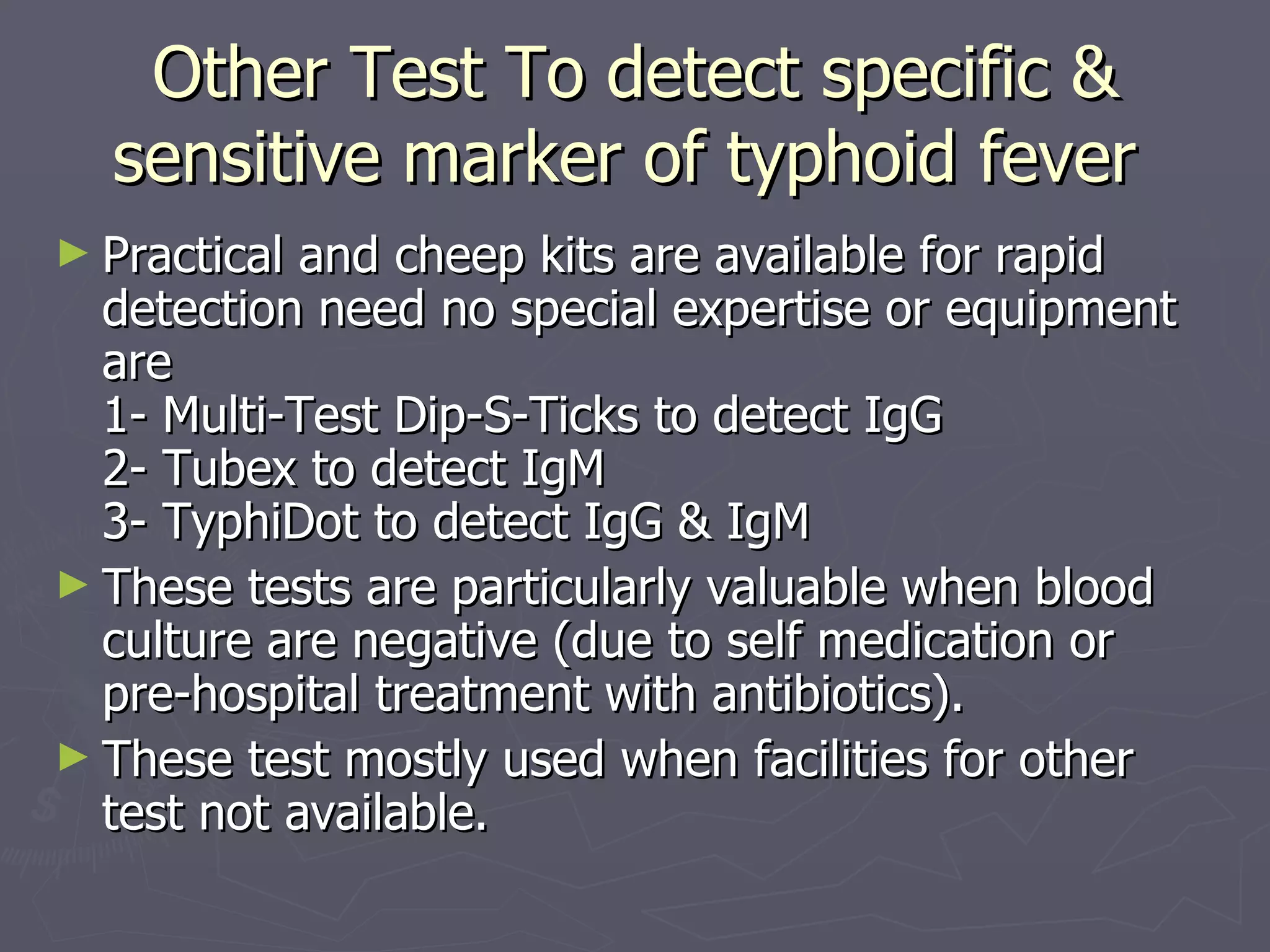 Other Test To detect specific & sensitive marker of typhoid fever

► Practical and cheep kits are available for rapid detection need no special expertise or equipment are
1- Multi-Test Dip-S-Ticks to detect IgG
2- Tubex to detect IgM
3- TyphiDot to detect IgG & IgM

► These tests are particularly valuable when blood culture are negative (due to self medication or pre-hospital treatment with antibiotics).

► These test mostly used when facilities for other test not available.